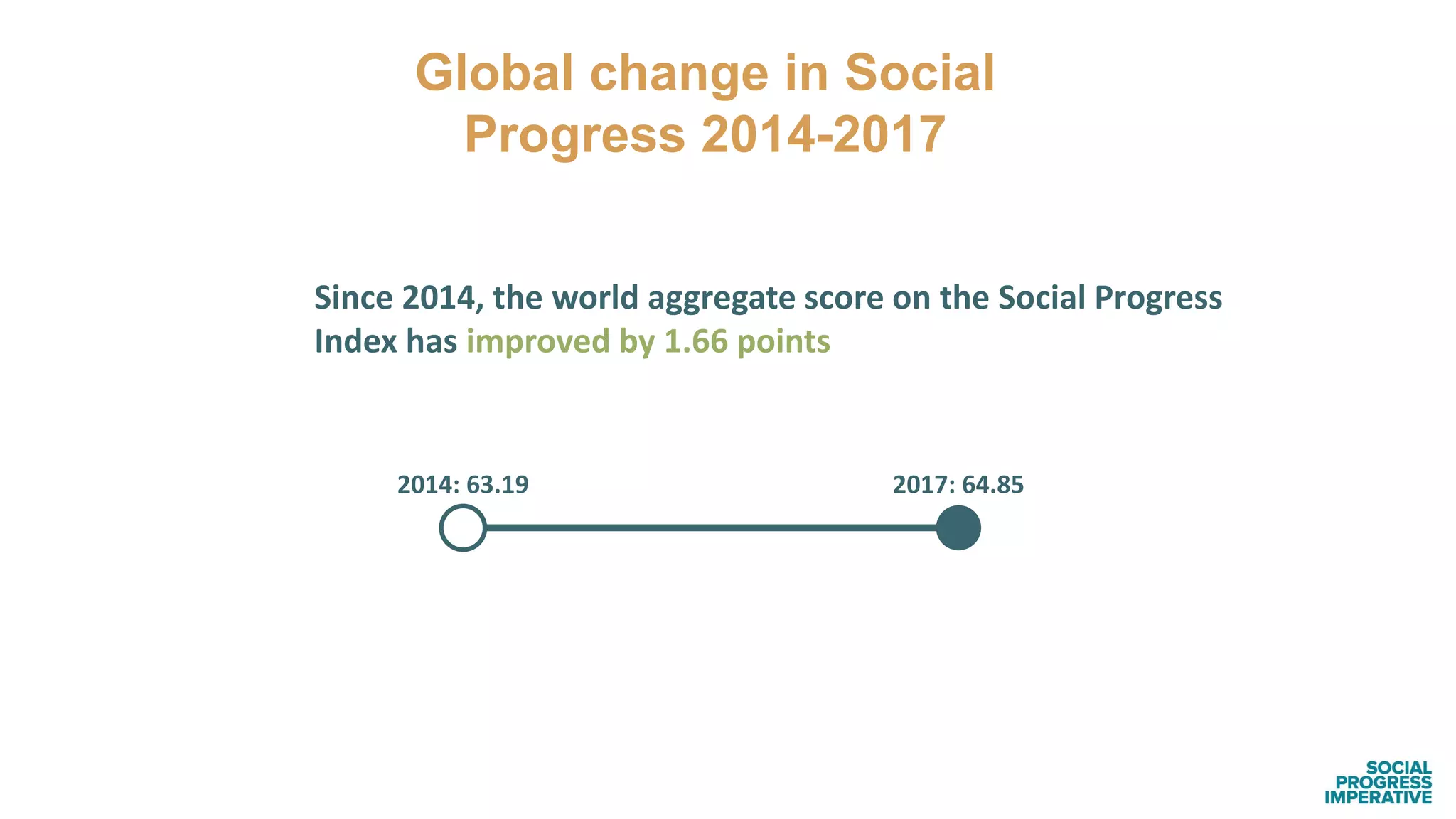 Global change in Social Progress 2014-2017

Since 2014, the world aggregate score on the Social Progress Index has improved by 1.66 points

2014: 63.19

2017: 64.85

SOCIAL PROGRESS IMPERATIVE